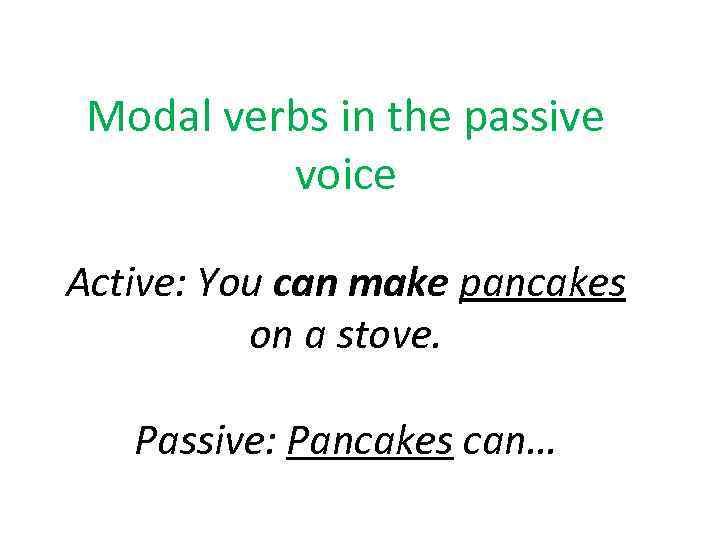 Modal verbs in the passive voice

Active: You can make pancakes on a stove.

Passive: Pancakes can…